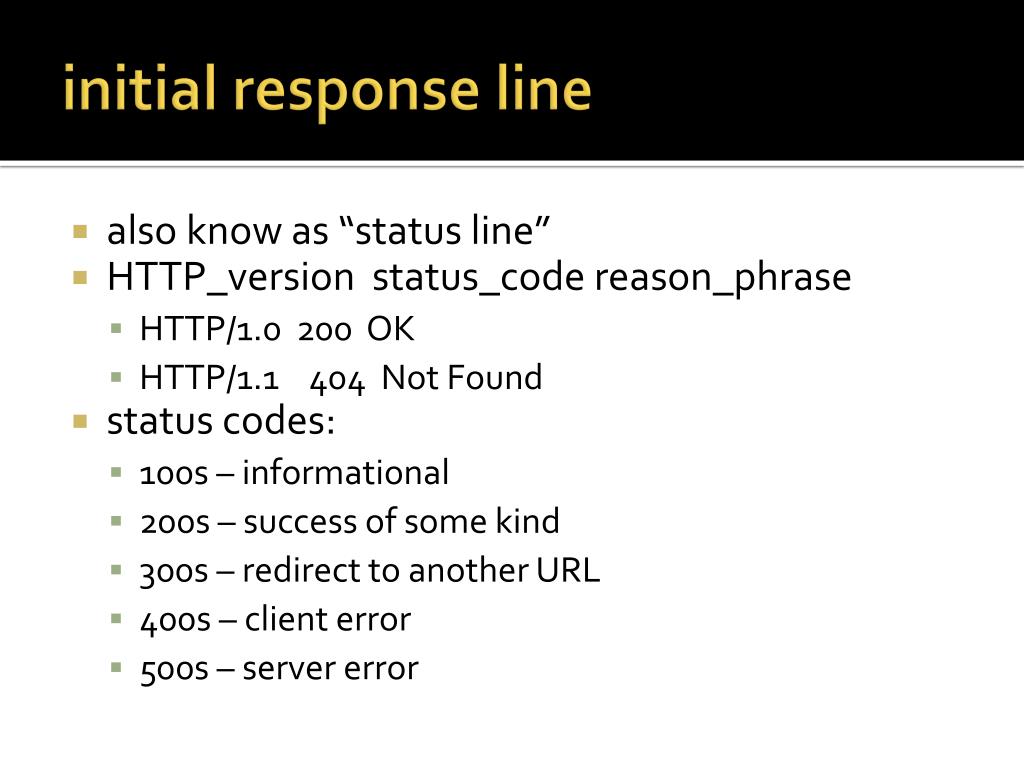 initial response line

- also know as “status line”
- HTTP_version status_code reason_phrase
  - HTTP/1.0 200 OK
  - HTTP/1.1 404 Not Found
- status codes:
  - 100s – informational
  - 200s – success of some kind
  - 300s – redirect to another URL
  - 400s – client error
  - 500s – server error